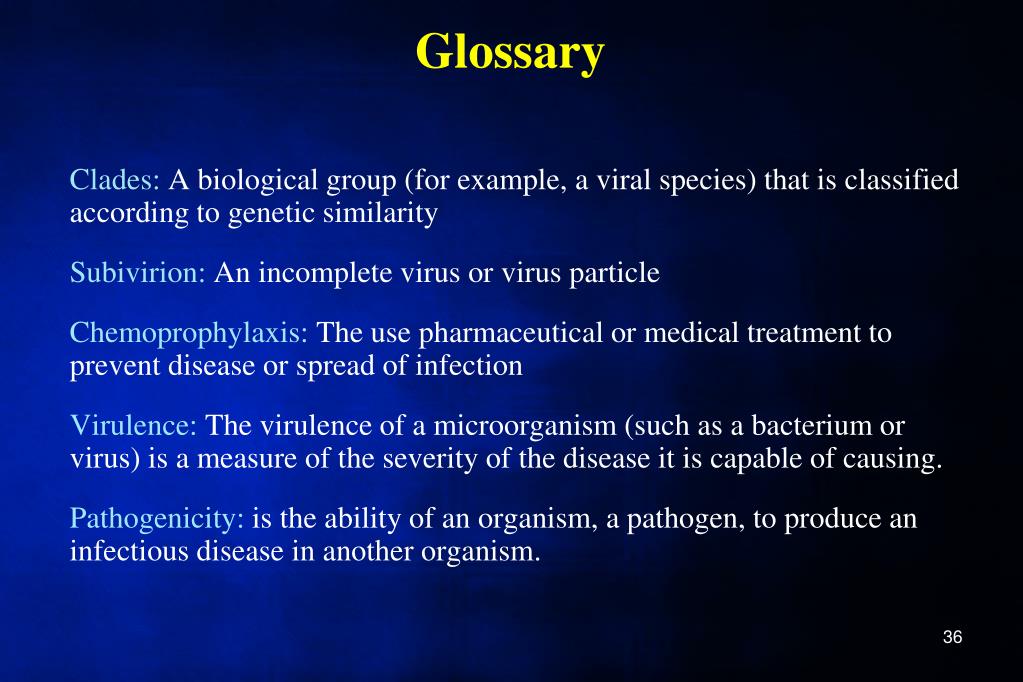 Glossary

Clades: A biological group (for example, a viral species) that is classified according to genetic similarity

Subivirion: An incomplete virus or virus particle

Chemoprophylaxis: The use pharmaceutical or medical treatment to prevent disease or spread of infection

Virulence: The virulence of a microorganism (such as a bacterium or virus) is a measure of the severity of the disease it is capable of causing.

Pathogenicity: is the ability of an organism, a pathogen, to produce an infectious disease in another organism.

36